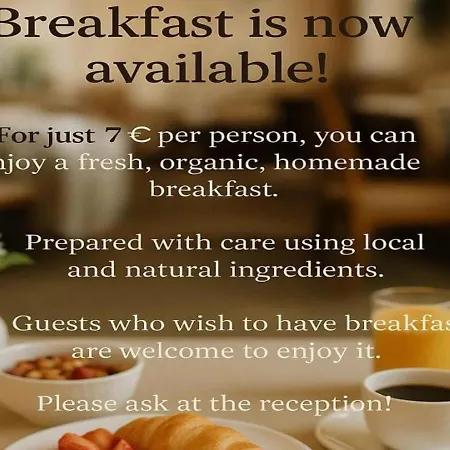 Breakfast is now available!

For just 7 € per person, you can njoy a fresh, organic, homemade breakfast.

Prepared with care using local and natural ingredients.

Guests who wish to have breakfas are welcome to enjoy it.

Please ask at the reception!